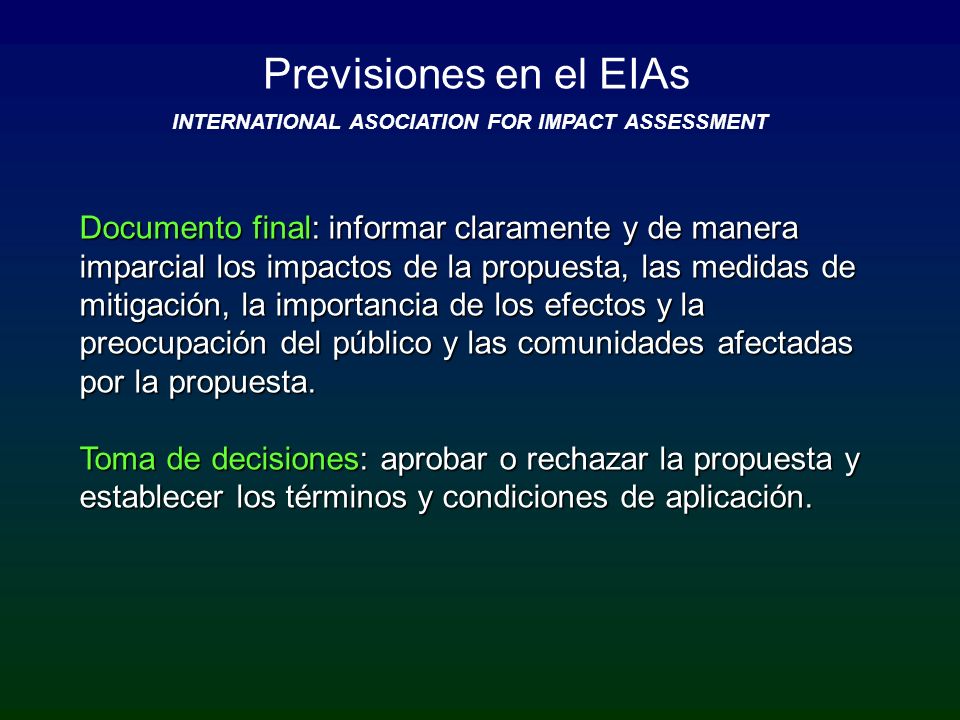 Previsiones en el EIAs

INTERNATIONAL ASOCIATION FOR IMPACT ASSESSMENT

Documento final: informar claramente y de manera imparcial los impactos de la propuesta, las medidas de mitigación, la importancia de los efectos y la preocupación del público y las comunidades afectadas por la propuesta.

Toma de decisiones: aprobar o rechazar la propuesta y establecer los términos y condiciones de aplicación.